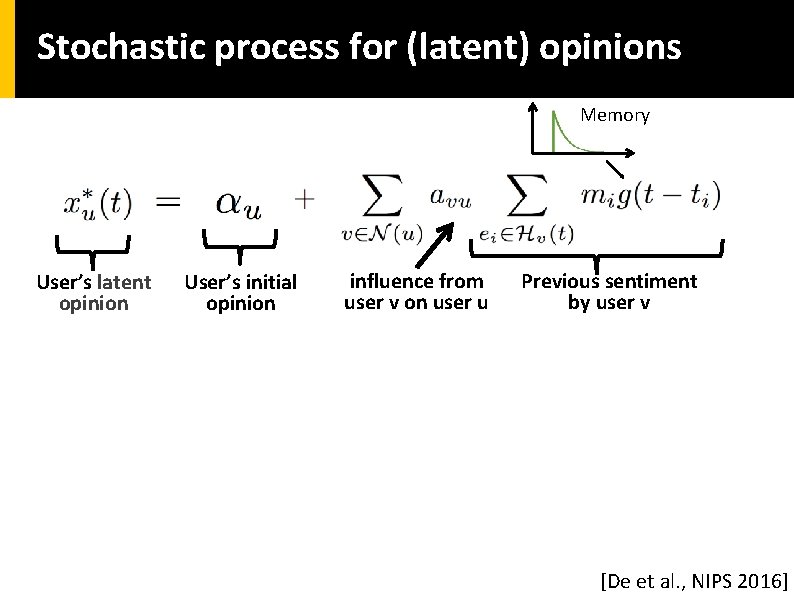 Stochastic process for (latent) opinions

Memory

$x_u^*(t) = \alpha_u + \sum_{v \in \mathcal{N}(u)} a_{vu} \sum_{e_i \in \mathcal{H}_v(t)} m_i g(t - t_i)$

User's latent opinion

User's initial opinion

influence from user v on user u

Previous sentiment by user v

[De et al., NIPS 2016]